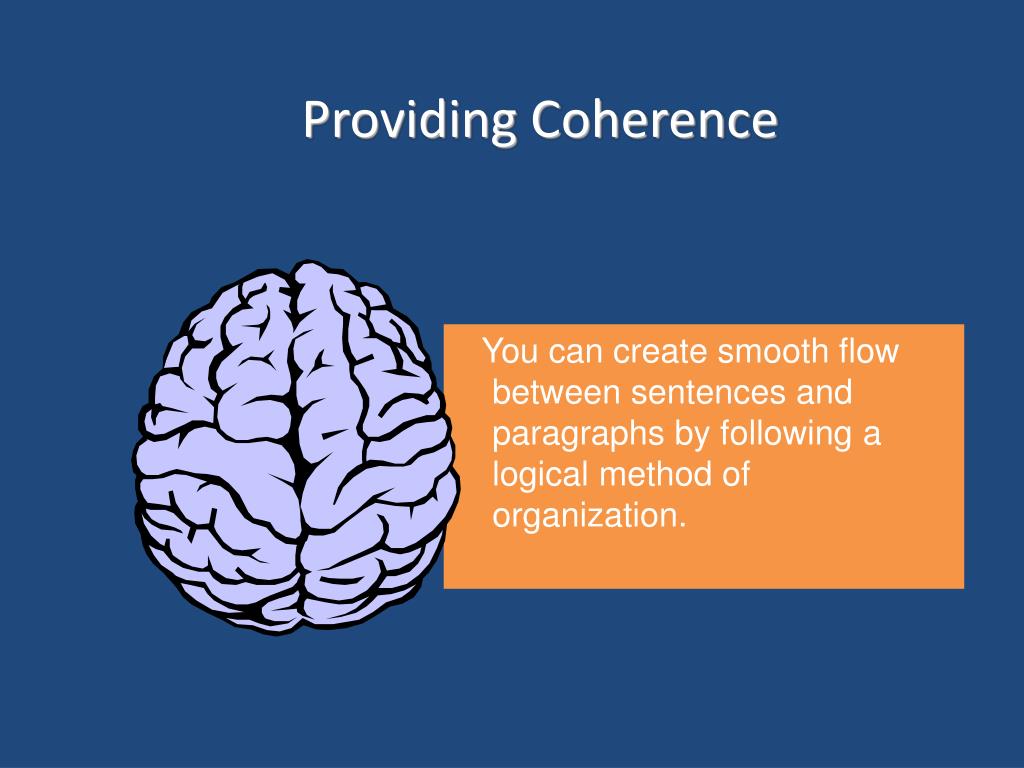 Providing Coherence

You can create smooth flow between sentences and paragraphs by following a logical method of organization.